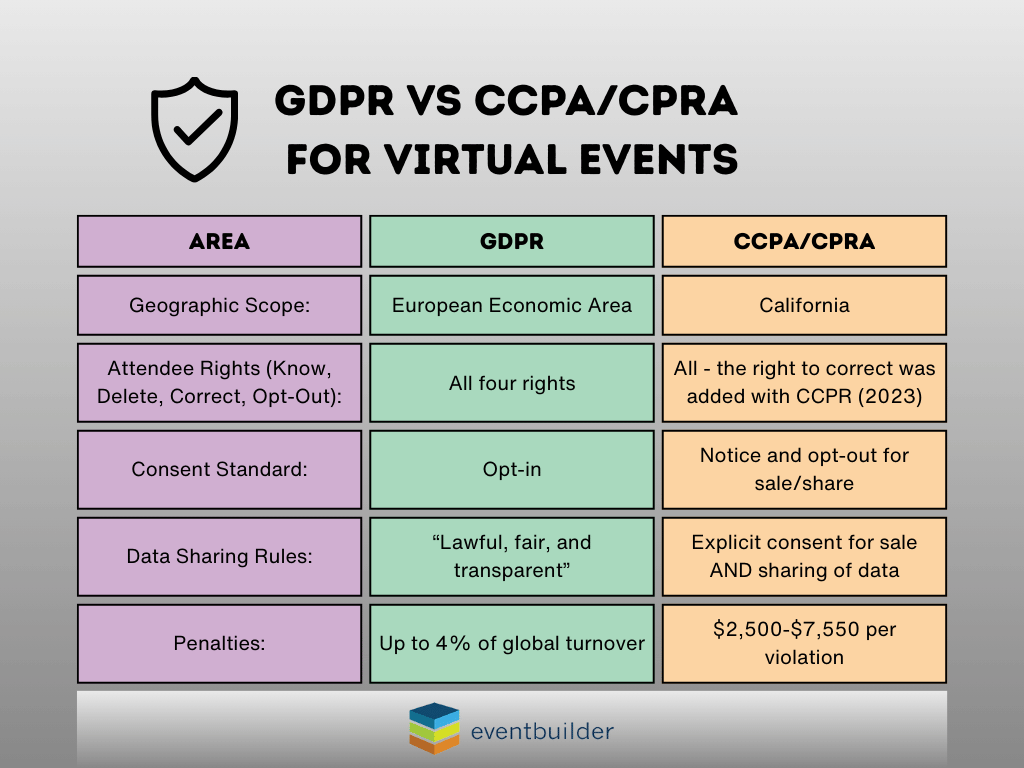 GDPR VS CCPA/CPRA FOR VIRTUAL EVENTS

| AREA | GDPR | CCPA/CPRA |
|---|---|---|
| Geographic Scope: | European Economic Area | California |
| Attendee Rights (Know, Delete, Correct, Opt-Out): | All four rights | All - the right to correct was added with CCPR (2023) |
| Consent Standard: | Opt-in | Notice and opt-out for sale/share |
| Data Sharing Rules: | “Lawful, fair, and transparent” | Explicit consent for sale AND sharing of data |
| Penalties: | Up to 4% of global turnover | \$2,500-\$7,550 per violation |

eventbuilder